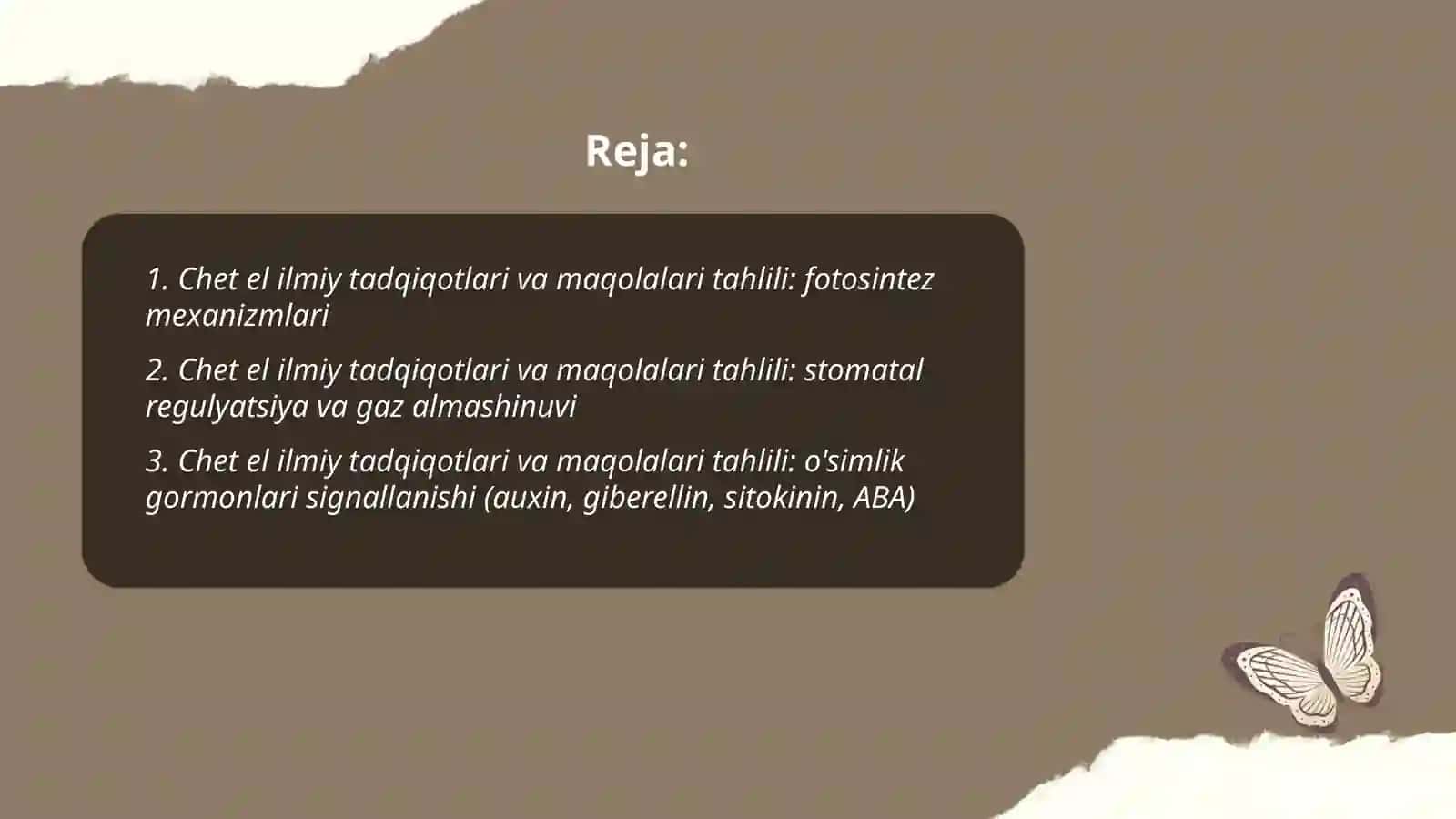 Reja:

1. Chet el ilmiy tadqiqotlari va maqolalari tahlili: fotosintez mexanizmlari

2. Chet el ilmiy tadqiqotlari va maqolalari tahlili: stomatal regulyatsiya va gaz almashinuvi

3. Chet el ilmiy tadqiqotlari va maqolalari tahlili: o'simlik gormonlari signallanishi (auxin, giberellin, sitokinin, ABA)